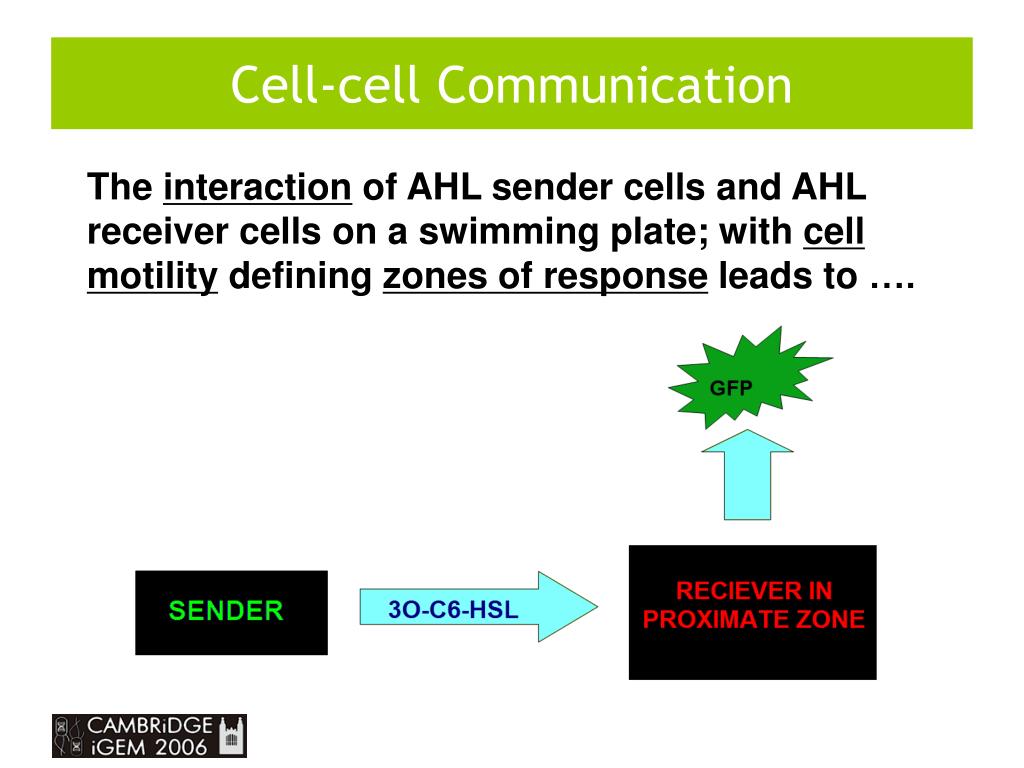 Cell-cell Communication

The interaction of AHL sender cells and AHL receiver cells on a swimming plate; with cell motility defining zones of response leads to ….

GFP

SENDER

3O-C6-HSL

RECIEVER IN PROXIMATE ZONE

CAMBRiDGE iGEM 2006